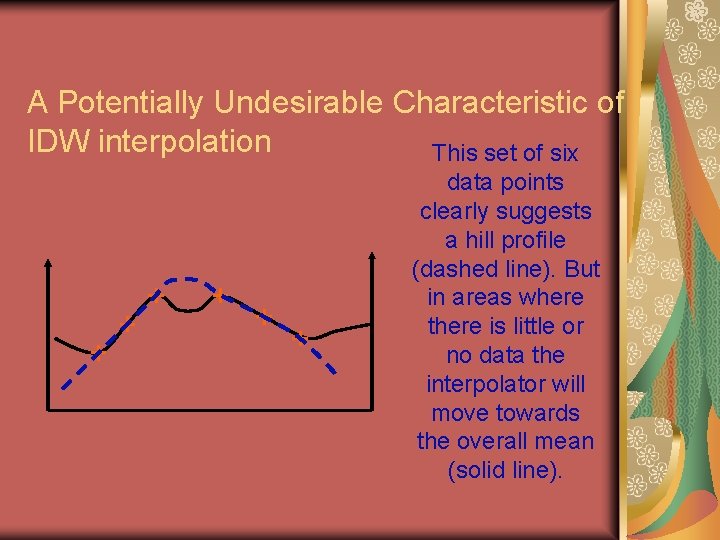 A Potentially Undesirable Characteristic of IDW interpolation

This set of six data points clearly suggests a hill profile (dashed line). But in areas where there is little or no data the interpolator will move towards the overall mean (solid line).